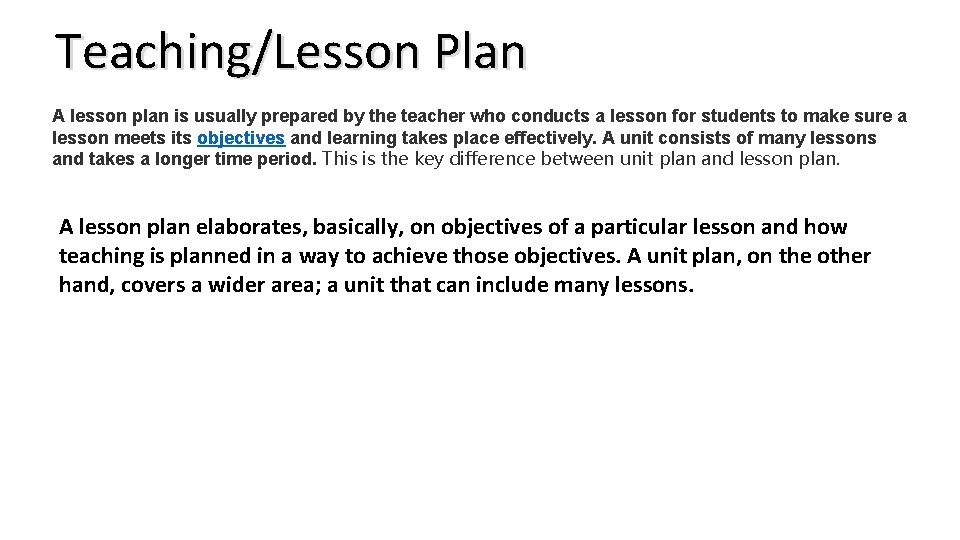 Teaching/Lesson Plan

A lesson plan is usually prepared by the teacher who conducts a lesson for students to make sure a lesson meets its objectives and learning takes place effectively. A unit consists of many lessons and takes a longer time period. This is the key difference between unit plan and lesson plan.

A lesson plan elaborates, basically, on objectives of a particular lesson and how teaching is planned in a way to achieve those objectives. A unit plan, on the other hand, covers a wider area; a unit that can include many lessons.